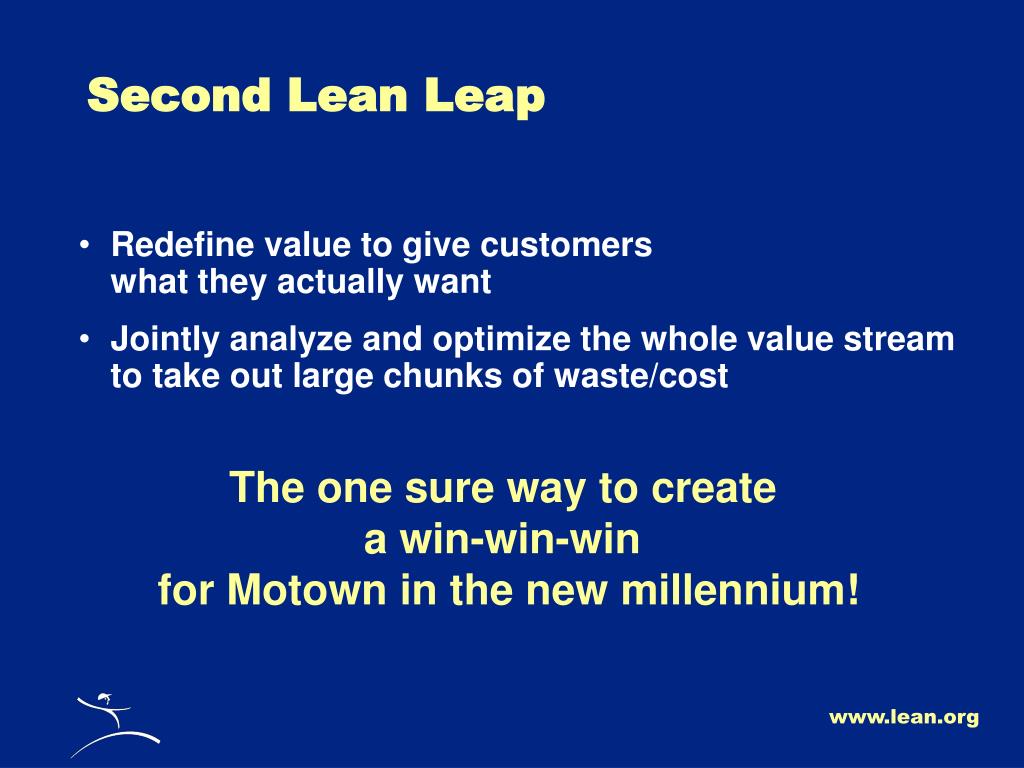 Second Lean Leap

• Redefine value to give customers what they actually want

• Jointly analyze and optimize the whole value stream to take out large chunks of waste/cost

The one sure way to create
a win-win-win
for Motown in the new millennium!

www.lean.org